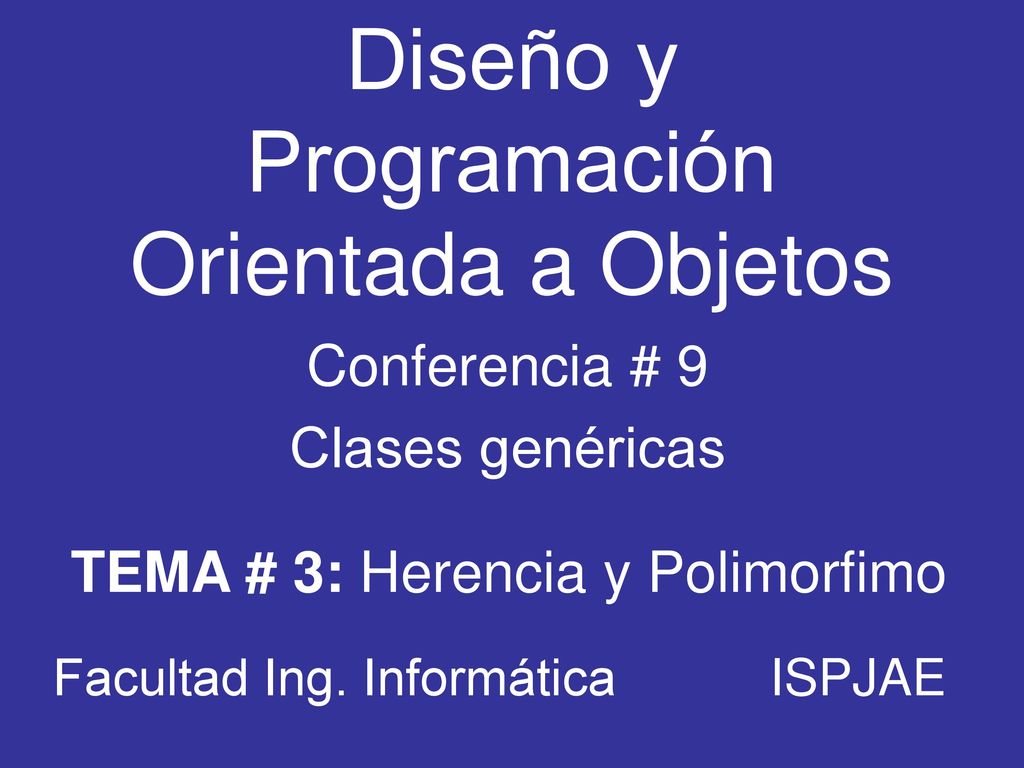 Diseño y Programación Orientada a Objetos

Conferencia # 9

Clases genéricas

TEMA # 3: Herencia y Polimorfimo

Facultad Ing. Informática ISPJAE